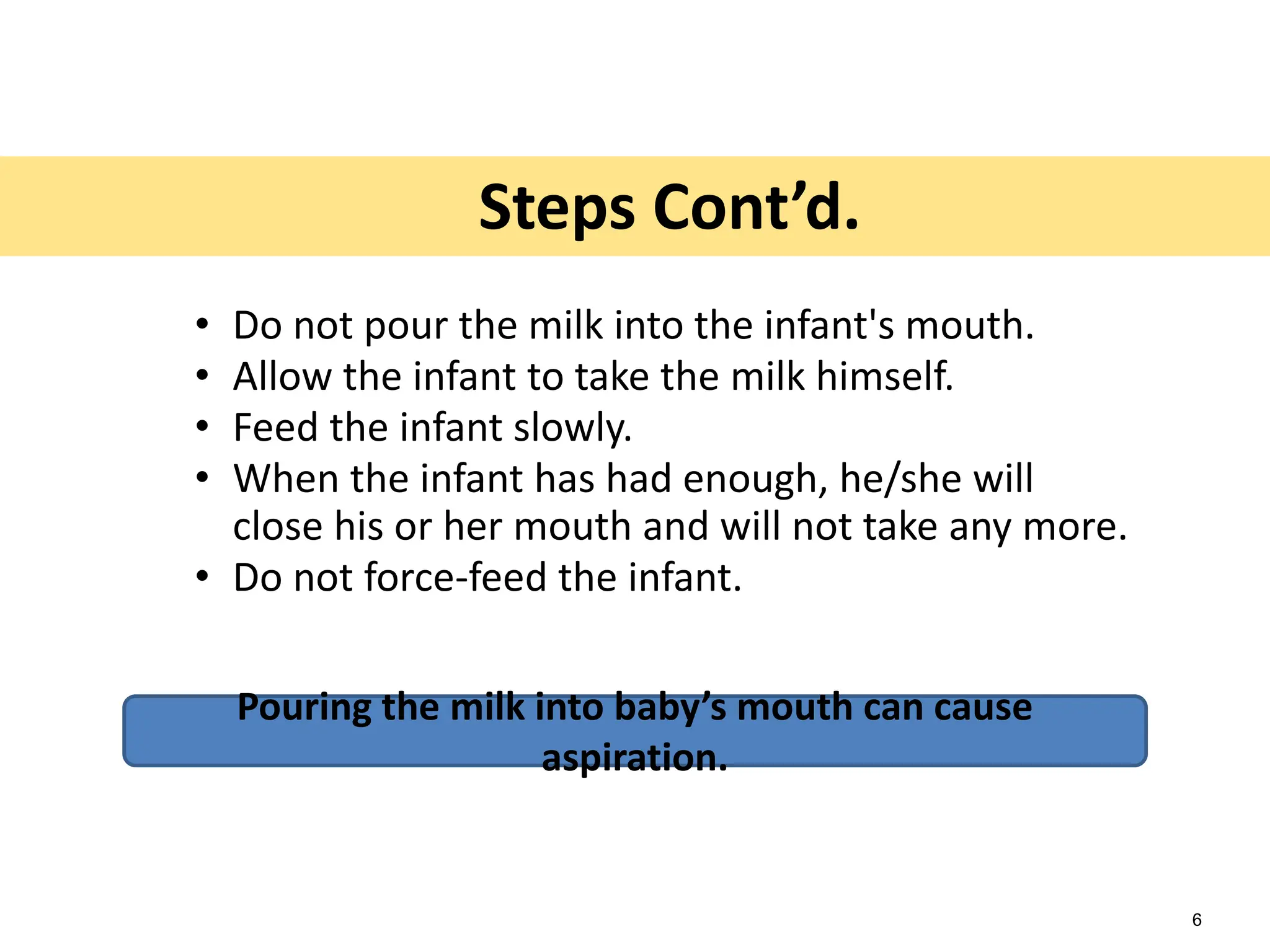 Steps Cont’d.

• Do not pour the milk into the infant's mouth.
• Allow the infant to take the milk himself.
• Feed the infant slowly.
• When the infant has had enough, he/she will close his or her mouth and will not take any more.
• Do not force-feed the infant.

Pouring the milk into baby’s mouth can cause aspiration.

6